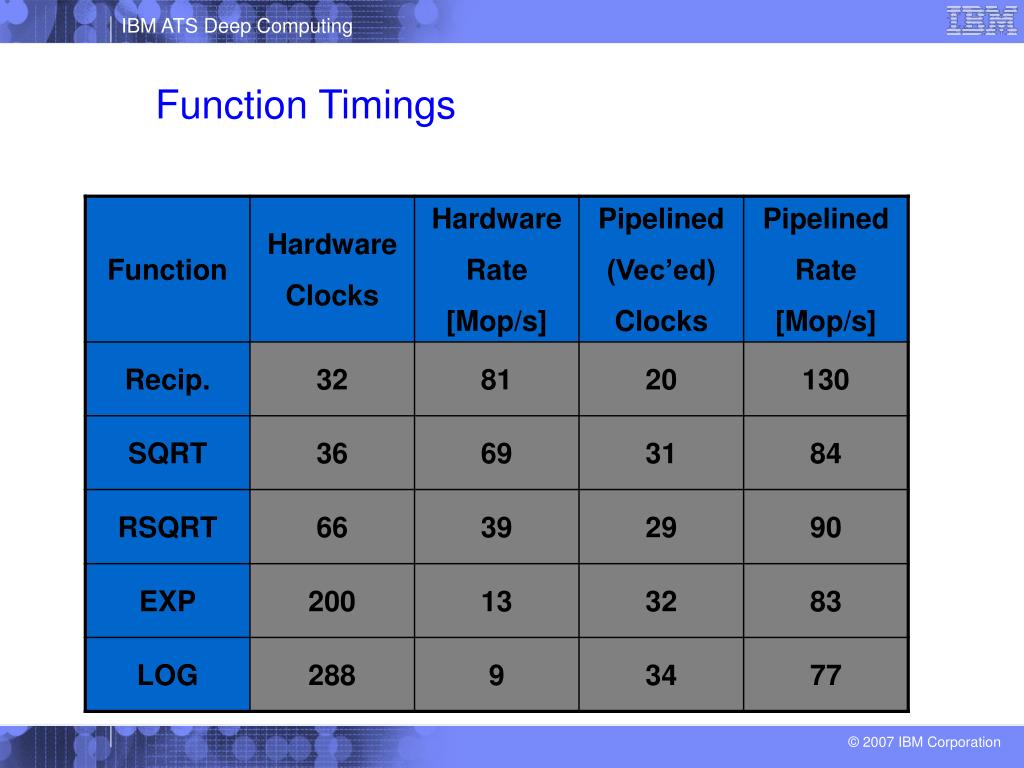 IBM ATS Deep Computing

IBM

Function Timings

| Function | Hardware Clocks | Hardware Rate [Mop/s] | Pipelined (Vec’ed) Clocks | Pipelined Rate [Mop/s] |
|---|---|---|---|---|
| Recip. | 32 | 81 | 20 | 130 |
| SQRT | 36 | 69 | 31 | 84 |
| RSQRT | 66 | 39 | 29 | 90 |
| EXP | 200 | 13 | 32 | 83 |
| LOG | 288 | 9 | 34 | 77 |

© 2007 IBM Corporation